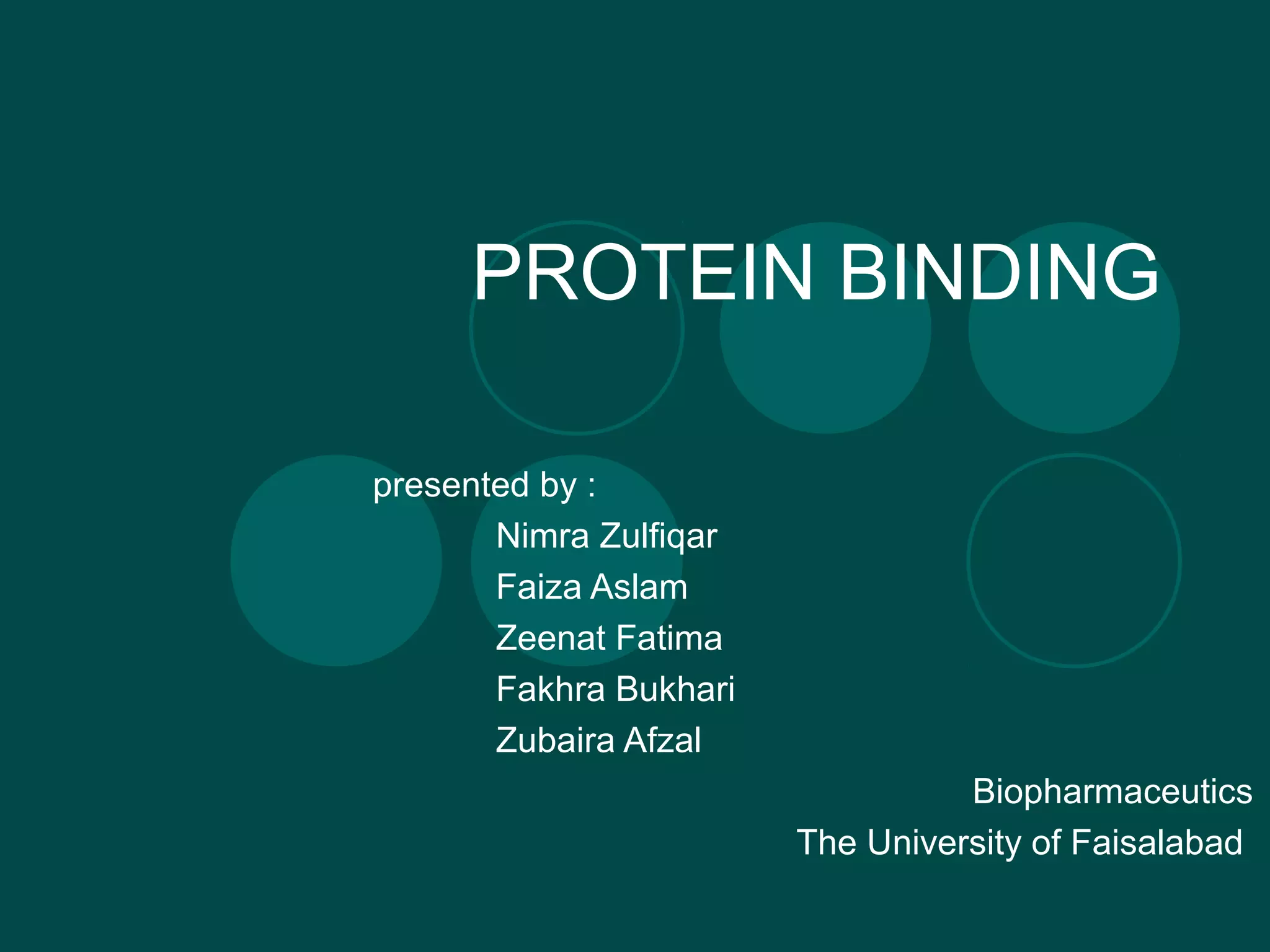 PROTEIN BINDING

presented by :
Nimra Zulfiqar
Faiza Aslam
Zeenat Fatima
Fakhra Bukhari
Zubaira Afzal

Biopharmaceutics
The University of Faisalabad